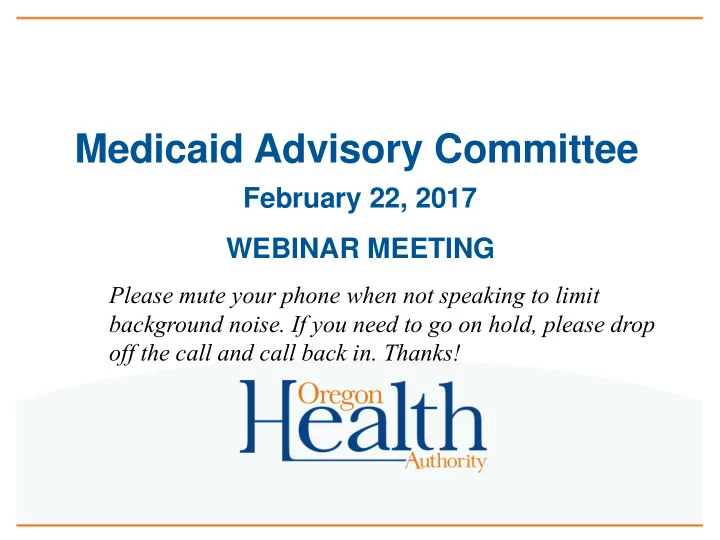 Medicaid Advisory Committee

February 22, 2017

WEBINAR MEETING

Please mute your phone when not speaking to limit background noise. If you need to go on hold, please drop off the call and call back in. Thanks!

Oregon Health Authority